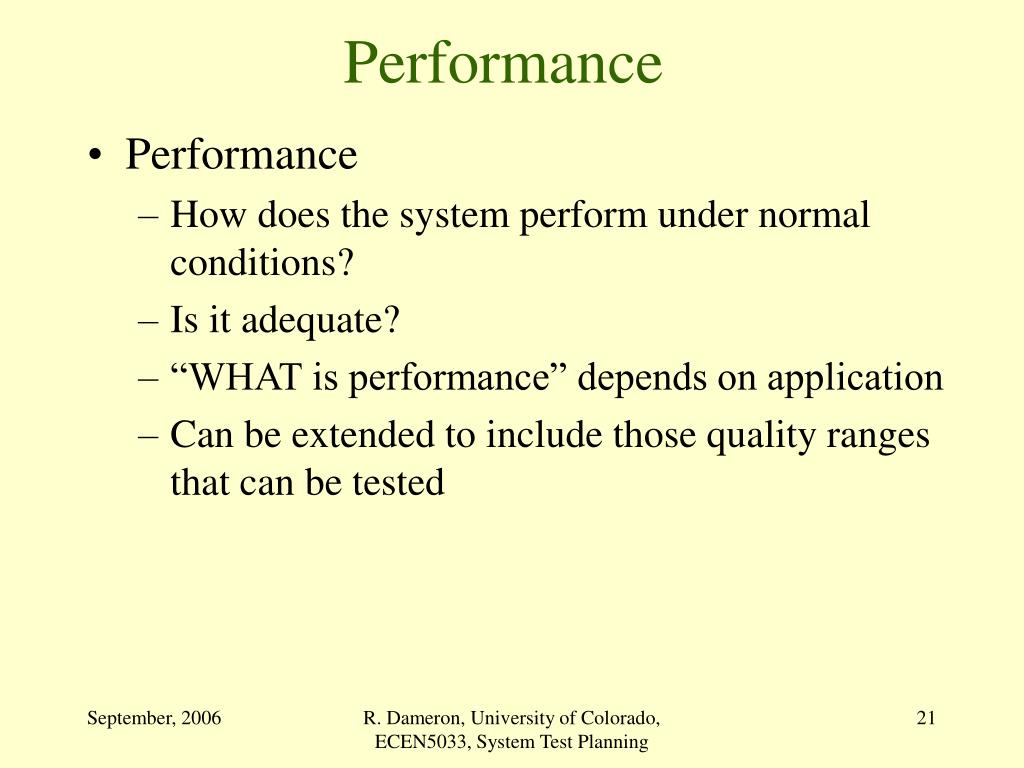 Performance

• Performance
– How does the system perform under normal conditions?
– Is it adequate?
– “WHAT is performance” depends on application
– Can be extended to include those quality ranges that can be tested

September, 2006

R. Dameron, University of Colorado, ECEN5033, System Test Planning

21